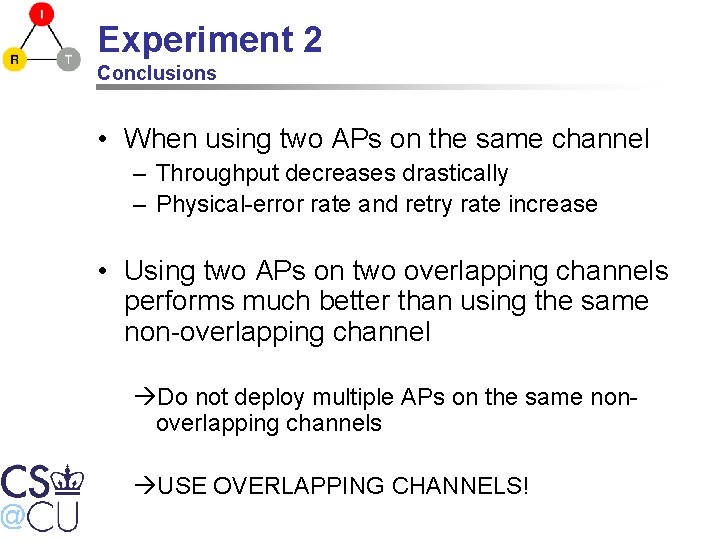 I
R
T

Experiment 2
Conclusions

• When using two APs on the same channel
– Throughput decreases drastically
– Physical-error rate and retry rate increase

• Using two APs on two overlapping channels performs much better than using the same non-overlapping channel

→Do not deploy multiple APs on the same non-overlapping channels

→USE OVERLAPPING CHANNELS!

CS
@CU